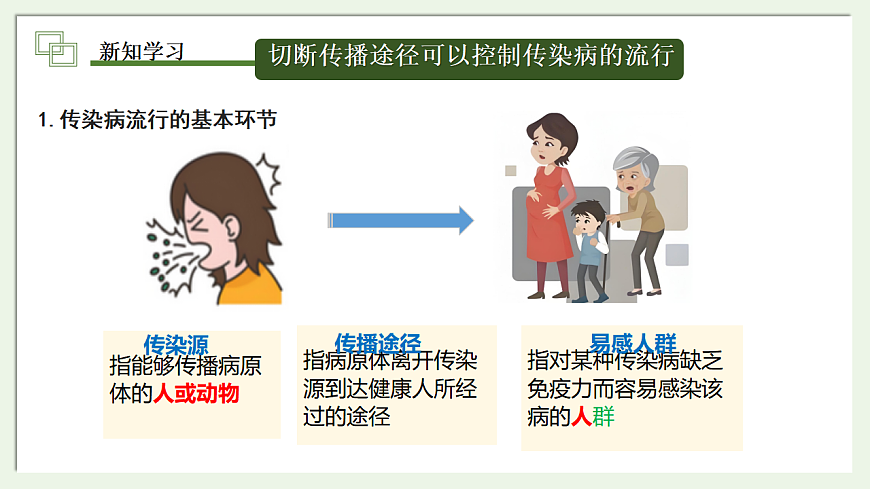 新知学习

切断传播途径可以控制传染病的流行

1. 传染病流行的基本环节

传染源
指能够传播病原体的人或动物

传播途径
指病原体离开传染源到达健康人所经过的途径

易感人群
指对某种传染病缺乏免疫力而容易感染该病的人群